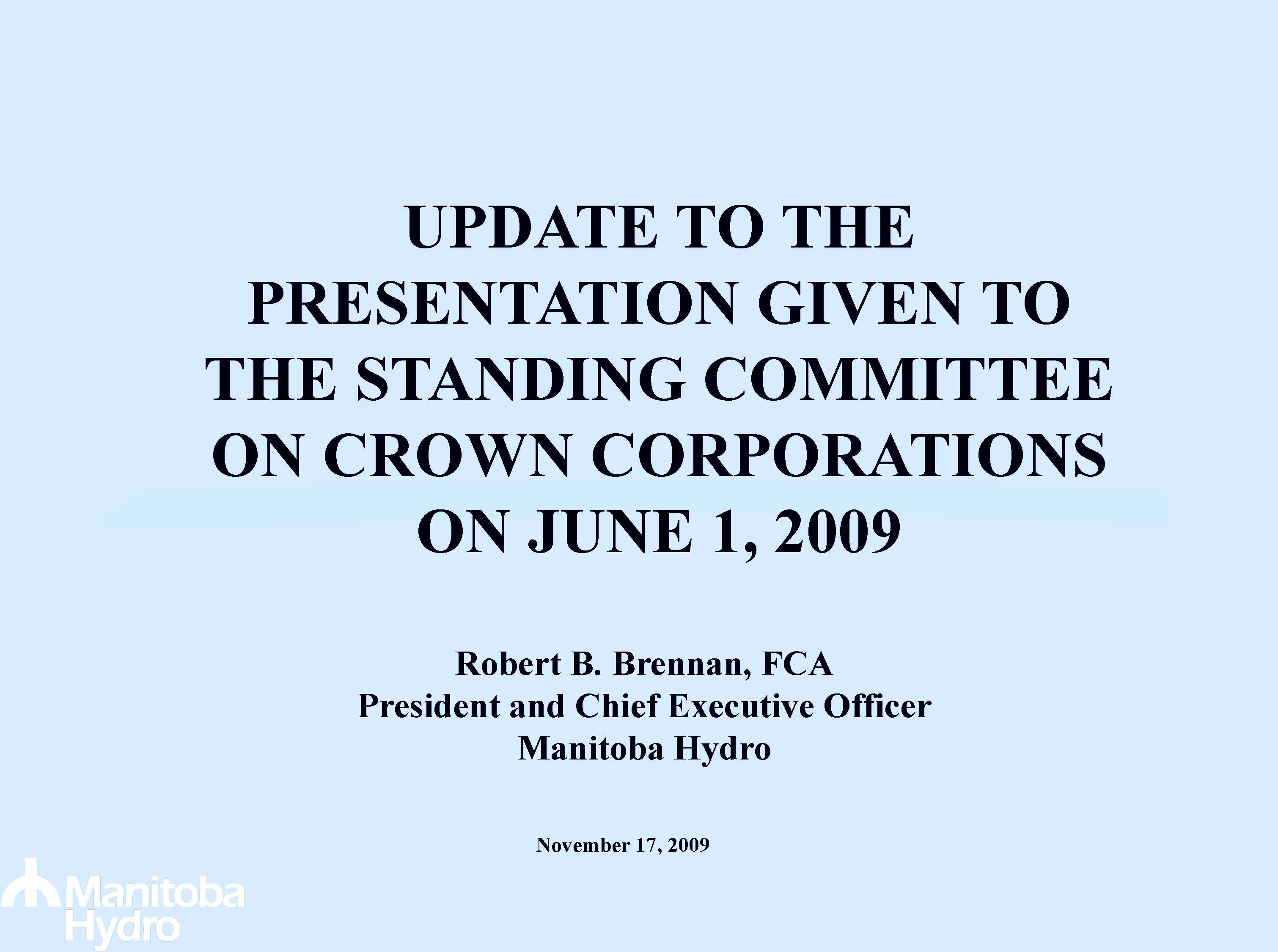 UPDATE TO THE PRESENTATION GIVEN TO THE STANDING COMMITTEE ON CROWN CORPORATIONS ON JUNE 1, 2009

Robert B. Brennan, FCA
President and Chief Executive Officer
Manitoba Hydro

November 17, 2009

Manitoba Hydro